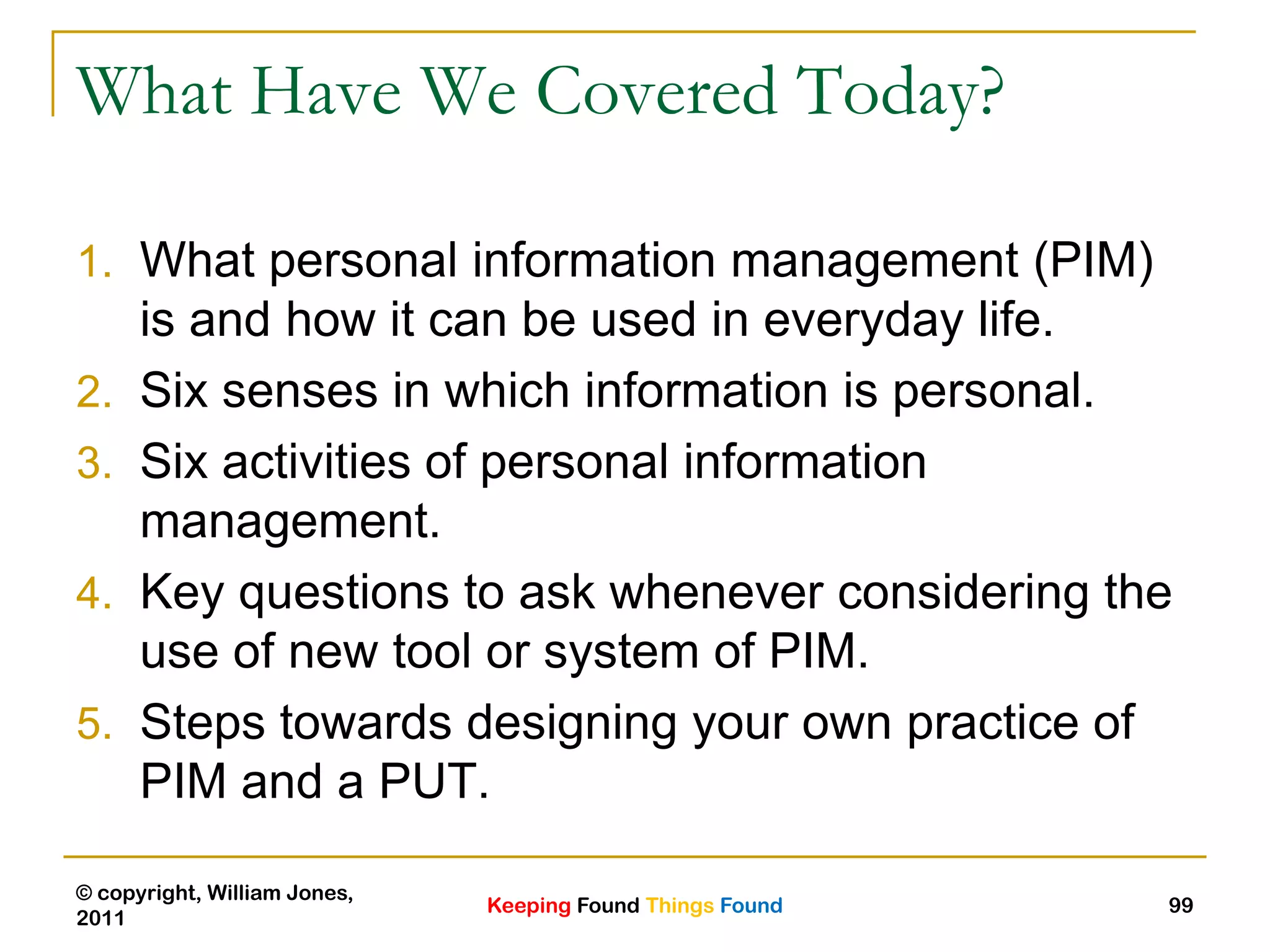 What Have We Covered Today?

1. What personal information management (PIM) is and how it can be used in everyday life.
2. Six senses in which information is personal.
3. Six activities of personal information management.
4. Key questions to ask whenever considering the use of new tool or system of PIM.
5. Steps towards designing your own practice of PIM and a PUT.

© copyright, William Jones, 2011

Keeping Found Things Found

99